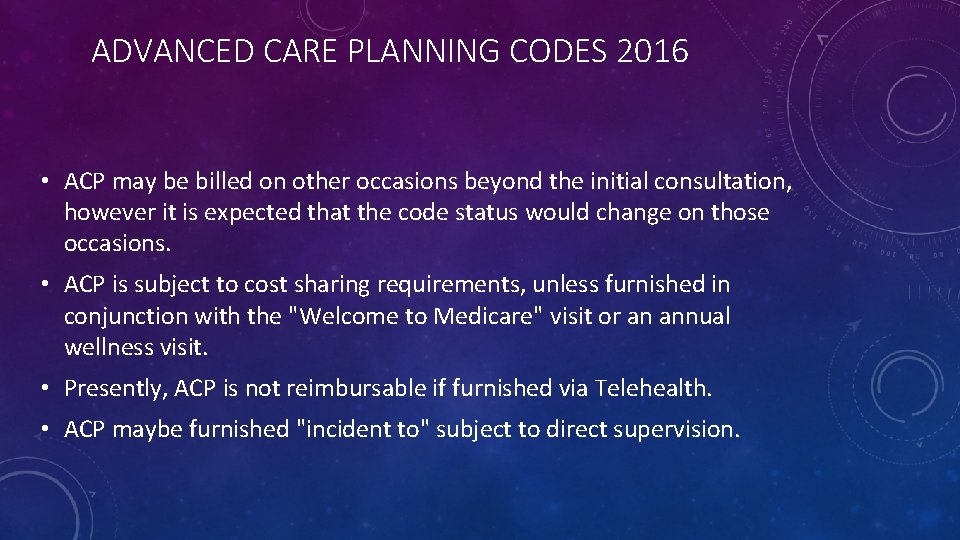 ADVANCED CARE PLANNING CODES 2016

• ACP may be billed on other occasions beyond the initial consultation, however it is expected that the code status would change on those occasions.

• ACP is subject to cost sharing requirements, unless furnished in conjunction with the "Welcome to Medicare" visit or an annual wellness visit.

• Presently, ACP is not reimbursable if furnished via Telehealth.

• ACP maybe furnished "incident to" subject to direct supervision.